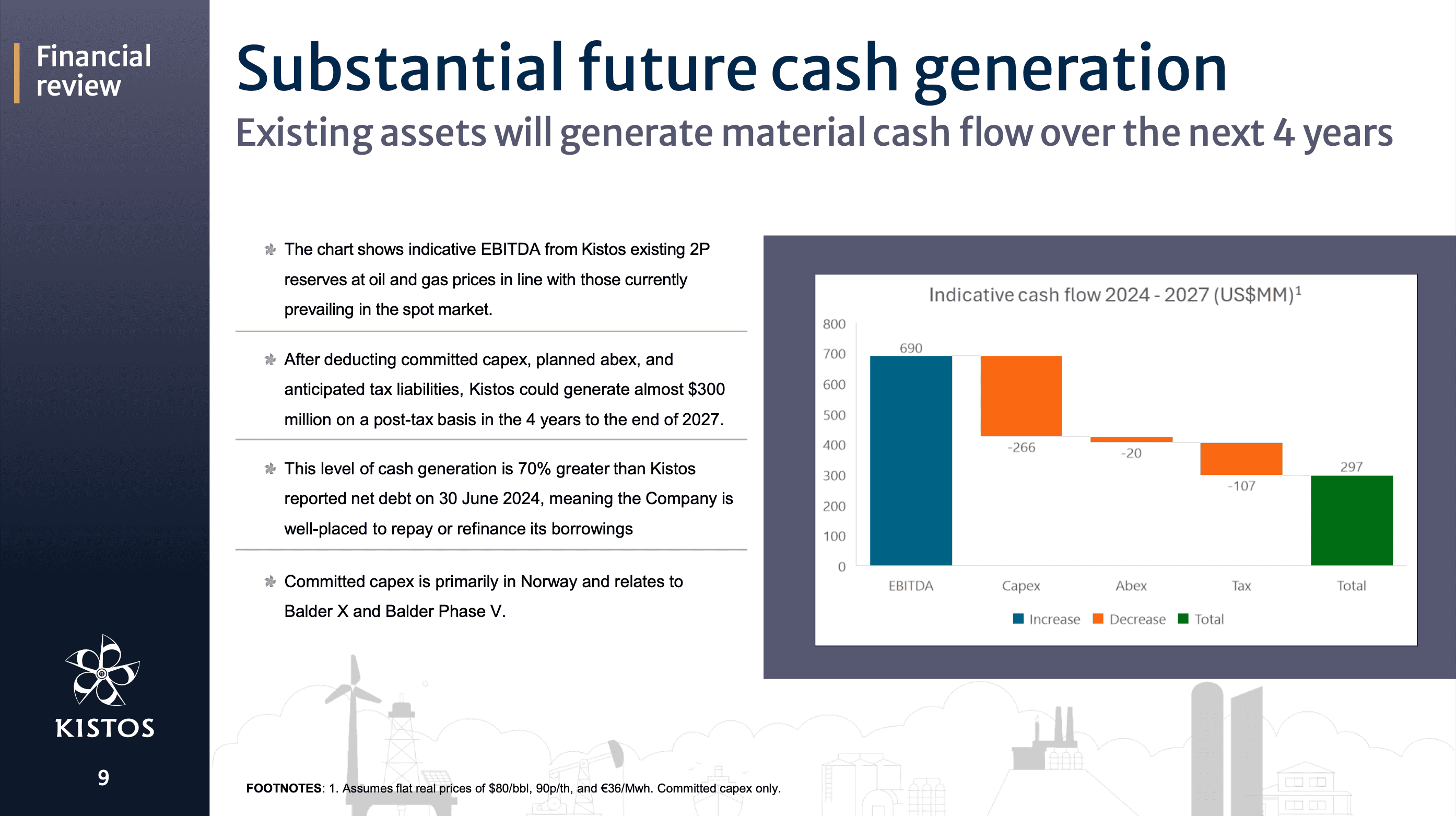 Financial review

Substantial future cash generation

Existing assets will generate material cash flow over the next 4 years

The chart shows indicative EBITDA from Kistos existing 2P reserves at oil and gas prices in line with those currently prevailing in the spot market.

After deducting committed capex, planned abex, and anticipated tax liabilities, Kistos could generate almost $300 million on a post-tax basis in the 4 years to the end of 2027.

This level of cash generation is 70% greater than Kistos reported net debt on 30 June 2024, meaning the Company is well-placed to repay or refinance its borrowings

Committed capex is primarily in Norway and relates to Balder X and Balder Phase V.

Indicative cash flow 2024 - 2027 (US$MM)$^1$

800
700
600
500
400
300
200
100
0

690
-266
-20
-107
297

EBITDA
Capex
Abex
Tax
Total

Increase
Decrease
Total

KISTOS

9

FOOTNOTES: 1. Assumes flat real prices of $80/bbl, 90p/th, and €36/Mwh. Committed capex only.